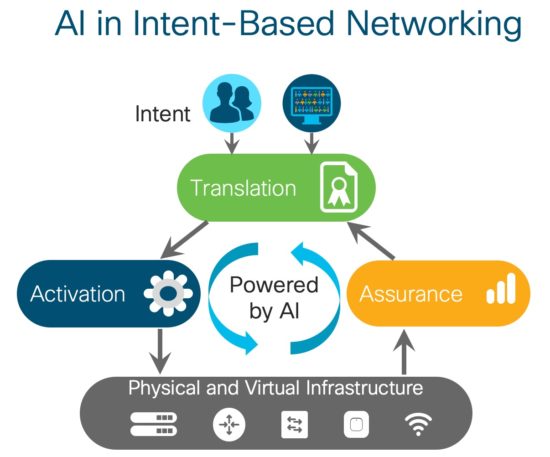 AI in Intent-Based Networking

Intent

Translation

Activation

Powered by AI

Assurance

Physical and Virtual Infrastructure